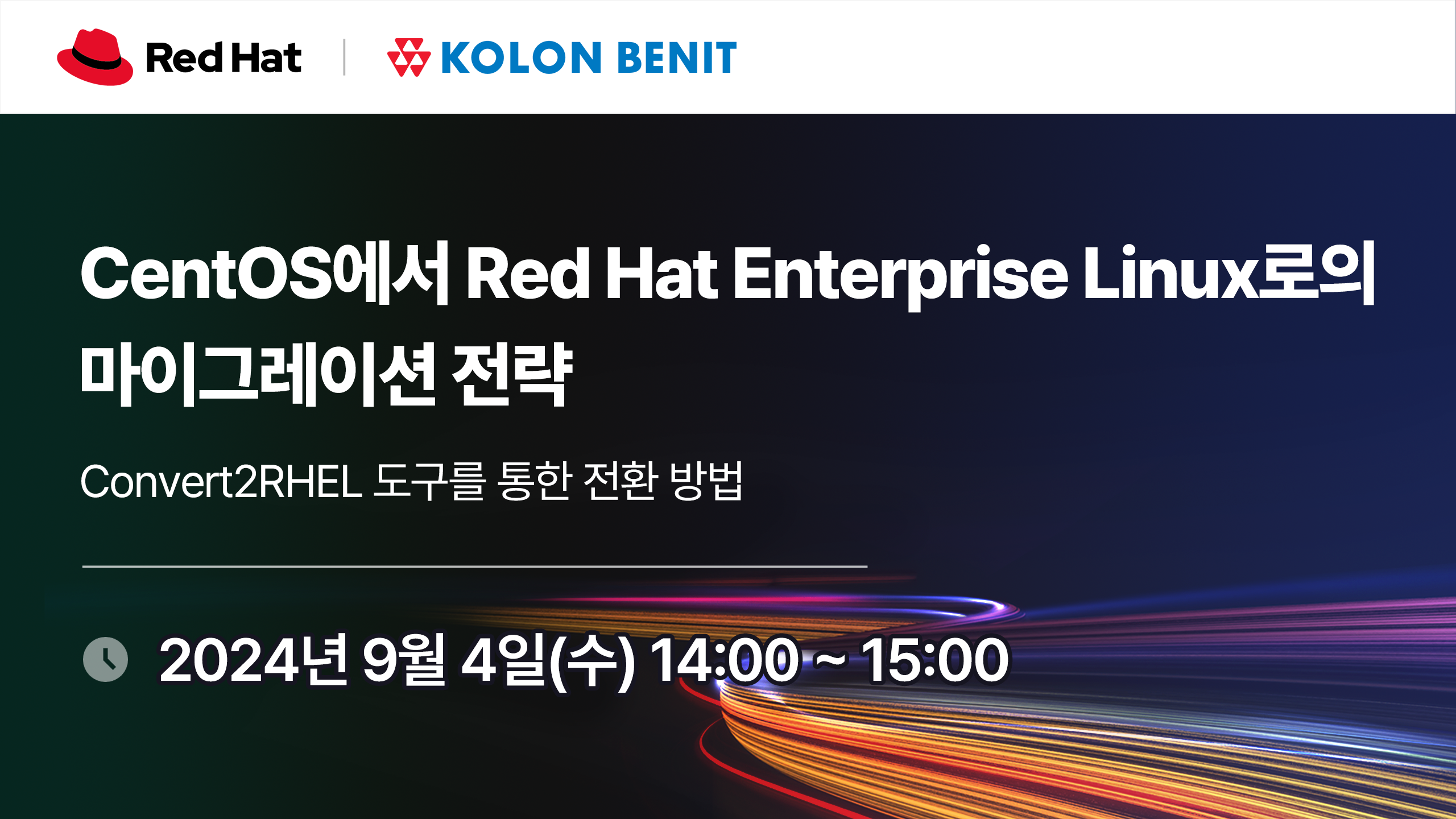 Red Hat | KOLON BENIT

CentOS에서 Red Hat Enterprise Linux로의 마이그레이션 전략

Convert2RHEL 도구를 통한 전환 방법

2024년 9월 4일(수) 14:00 ~ 15:00